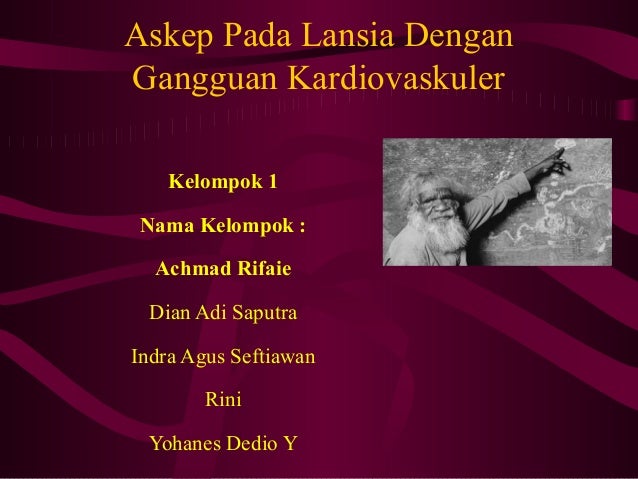 Askep Pada Lansia Dengan Gangguan Kardiovaskuler

Kelompok 1

Nama Kelompok :

Achmad Rifaie

Dian Adi Saputra

Indra Agus Seftiawan

Rini

Yohanes Dedio Y